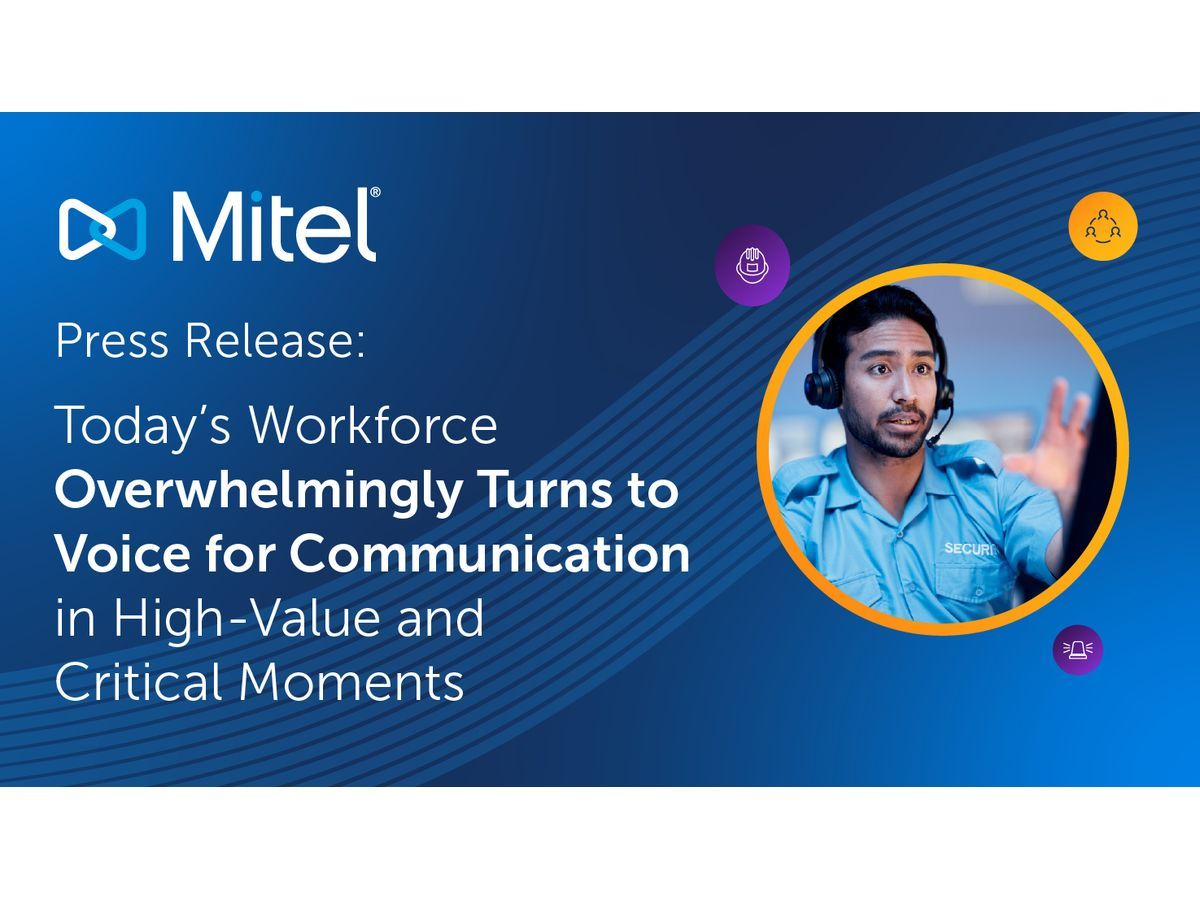 Mitel®

Press Release:

Today's Workforce Overwhelmingly Turns to Voice for Communication in High-Value and Critical Moments

SECURI